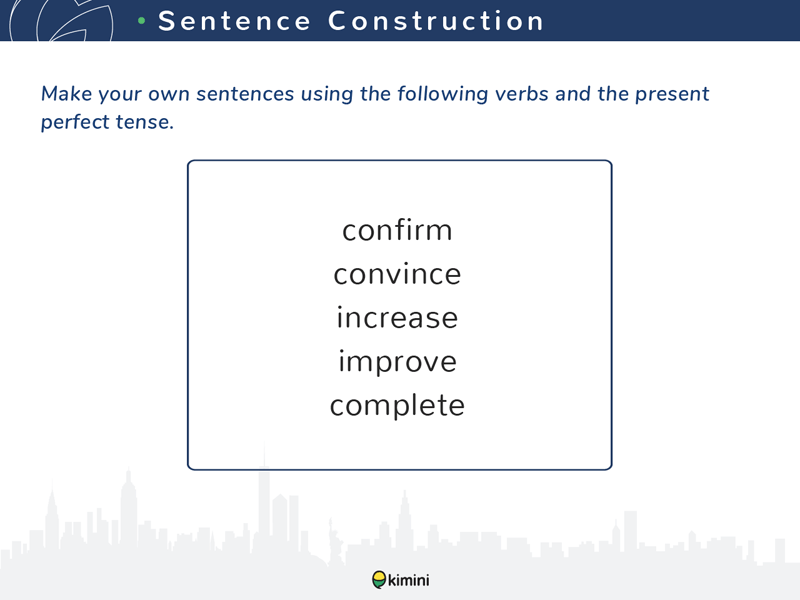 • Sentence Construction

Make your own sentences using the following verbs and the present perfect tense.

confirm
convince
increase
improve
complete

kimini